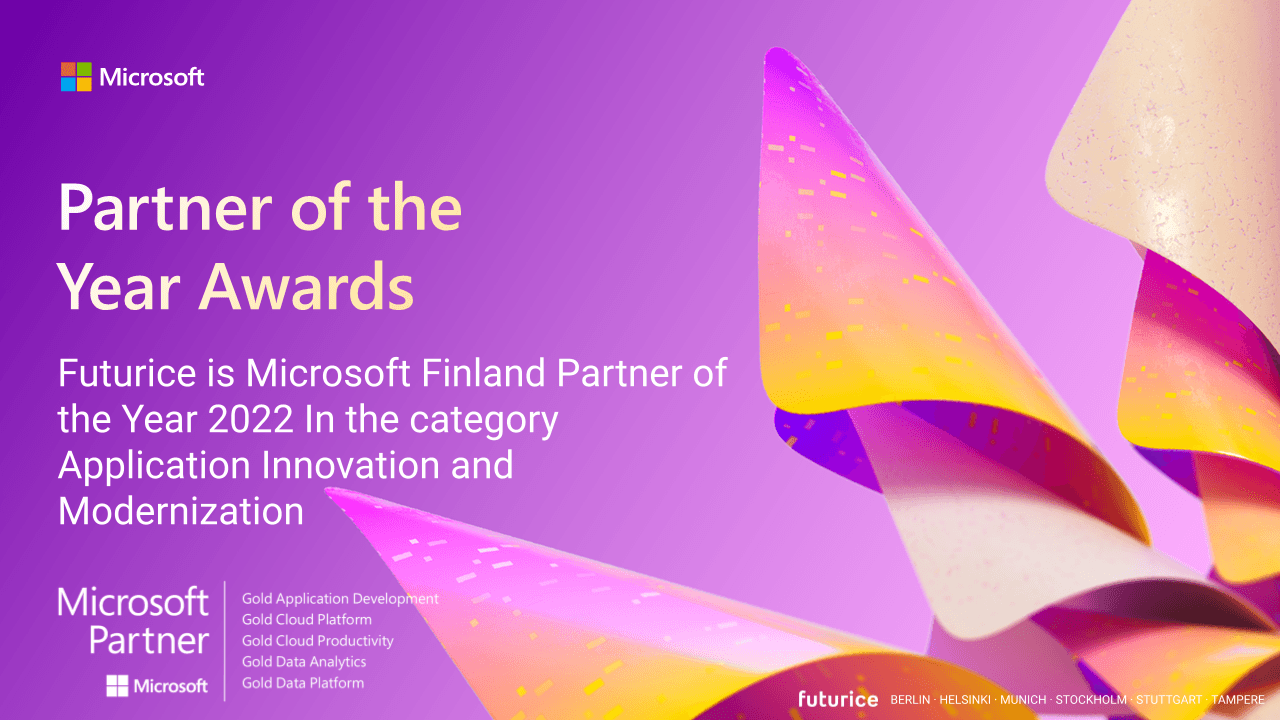 Microsoft

Partner of the Year Awards

Futurice is Microsoft Finland Partner of the Year 2022 In the category Application Innovation and Modernization

Microsoft Partner

Microsoft

Gold Application Development
Gold Cloud Platform
Gold Cloud Productivity
Gold Data Analytics
Gold Data Platform

futurice BERLIN · HELSINKI · MUNICH · STOCKHOLM · STUTTGART · TAMPERE